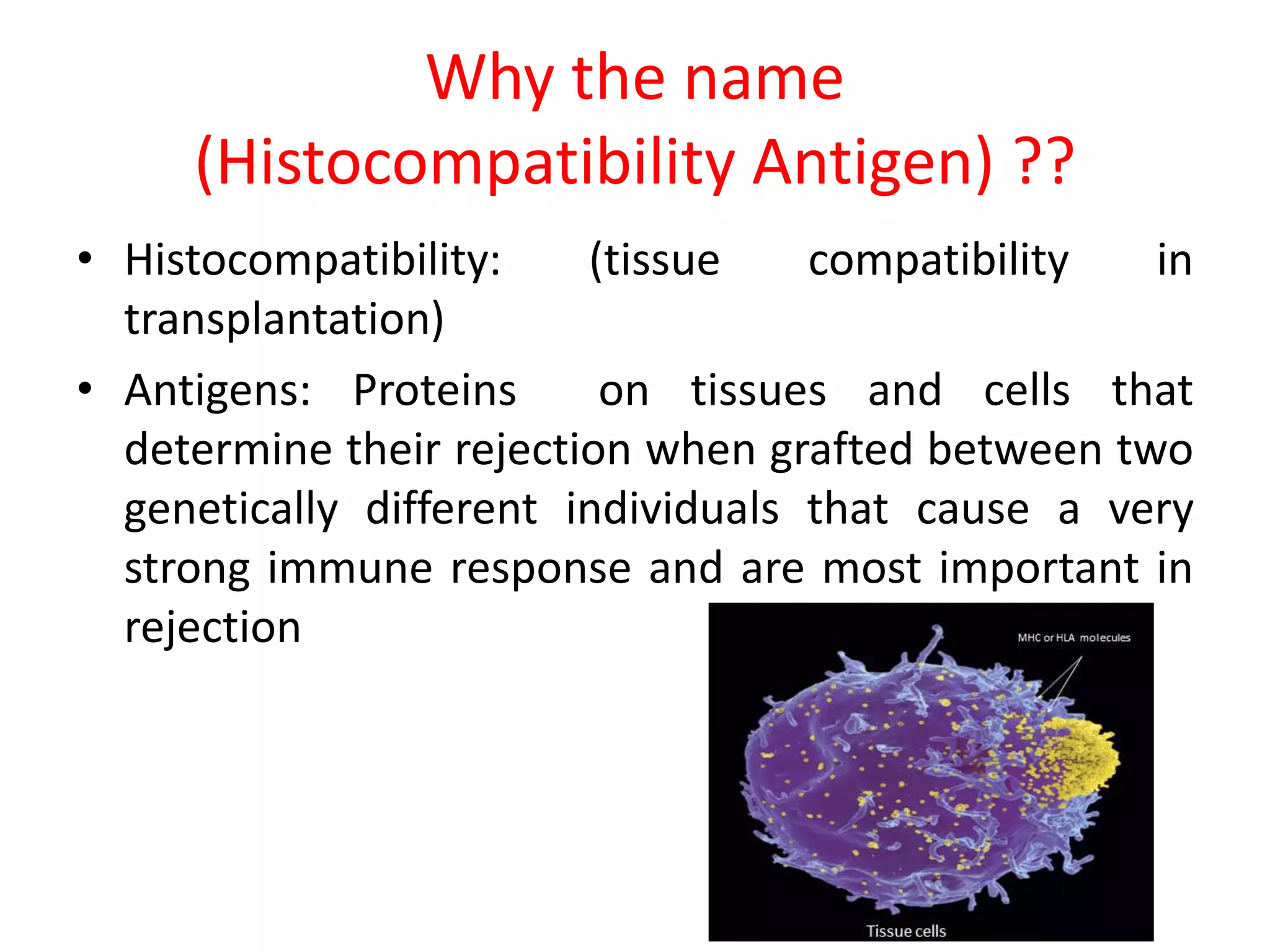 Why the name (Histocompatibility Antigen) ??

• Histocompatibility: (tissue compatibility in transplantation)

• Antigens: Proteins on tissues and cells that determine their rejection when grafted between two genetically different individuals that cause a very strong immune response and are most important in rejection

MHC or HLA molecules

Tissue cells